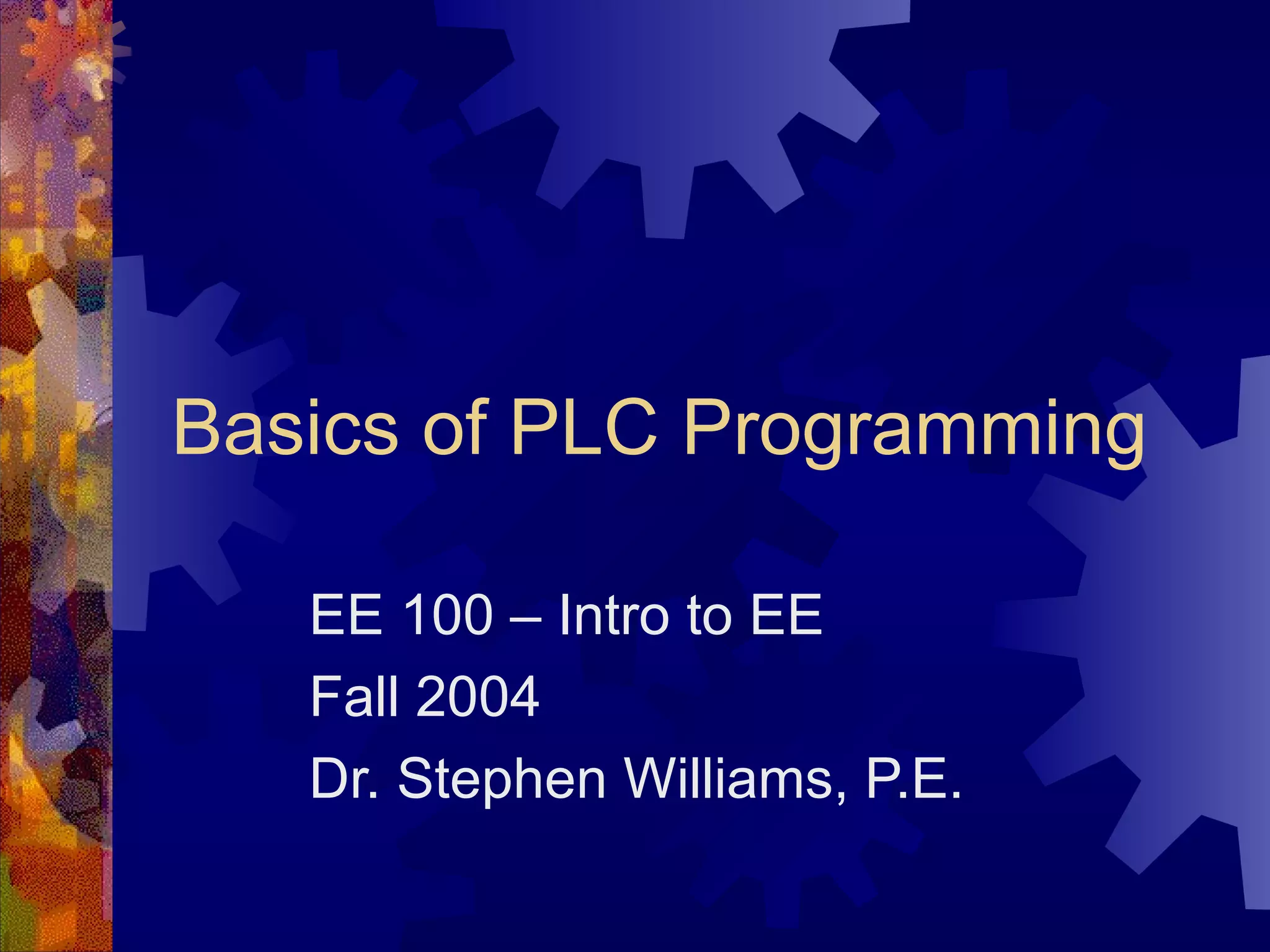 Basics of PLC Programming

EE 100 – Intro to EE
Fall 2004
Dr. Stephen Williams, P.E.